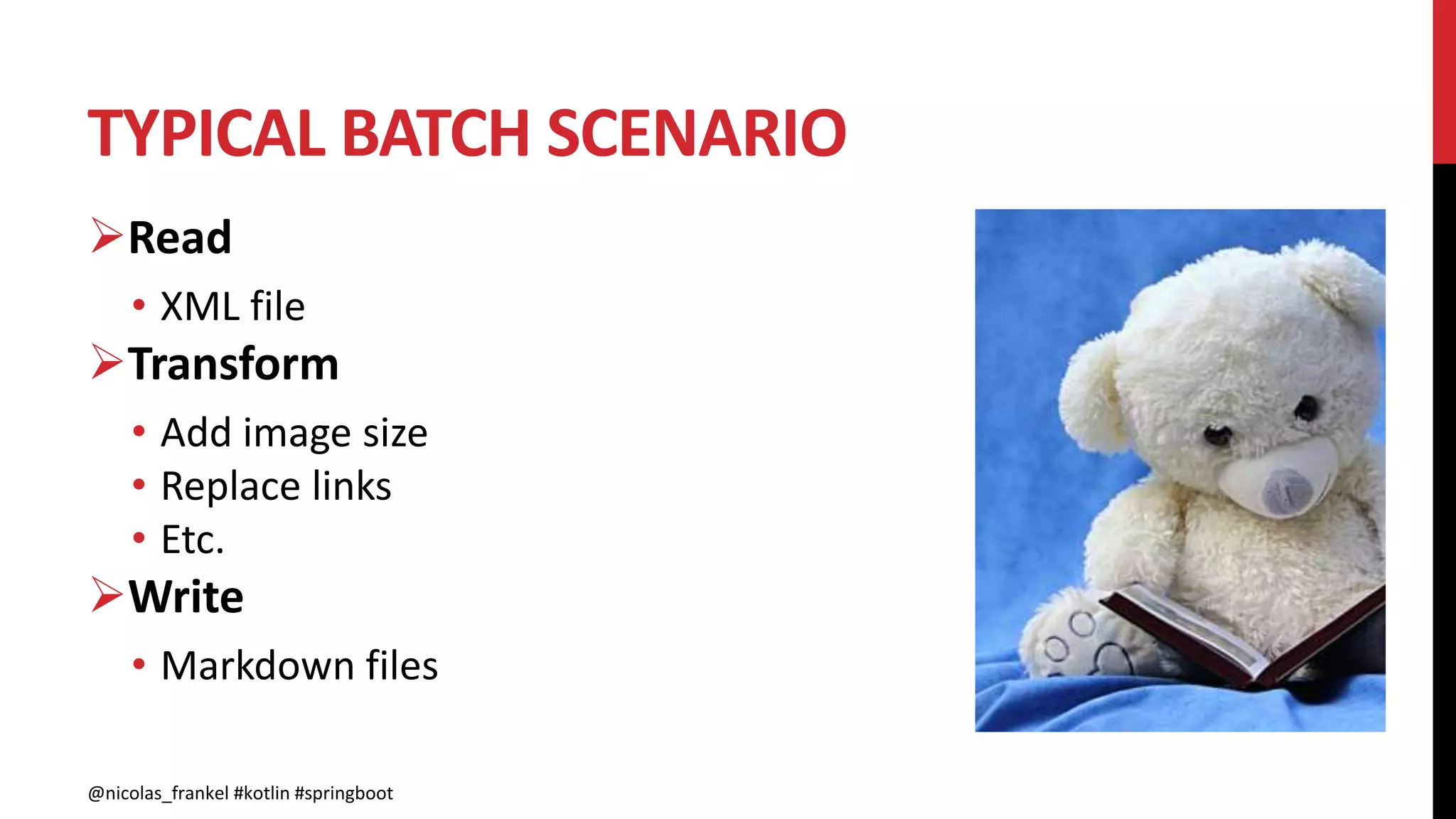 TYPICAL BATCH SCENARIO

➢Read

• XML file

➢Transform

• Add image size
• Replace links
• Etc.

➢Write

• Markdown files

@nicolas_frankel #kotlin #springboot